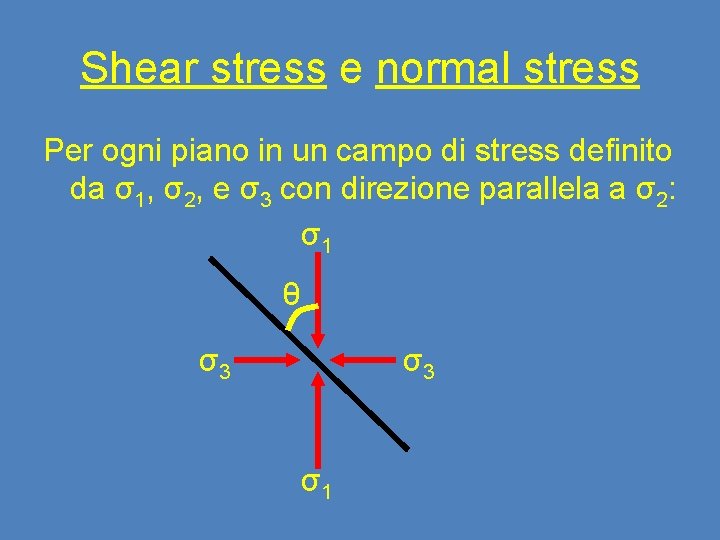 Shear stress e normal stress

Per ogni piano in un campo di stress definito da $\sigma_1$, $\sigma_2$, e $\sigma_3$ con direzione parallela a $\sigma_2$:

$\sigma_1$

$\theta$

$\sigma_3$

$\sigma_3$

$\sigma_1$